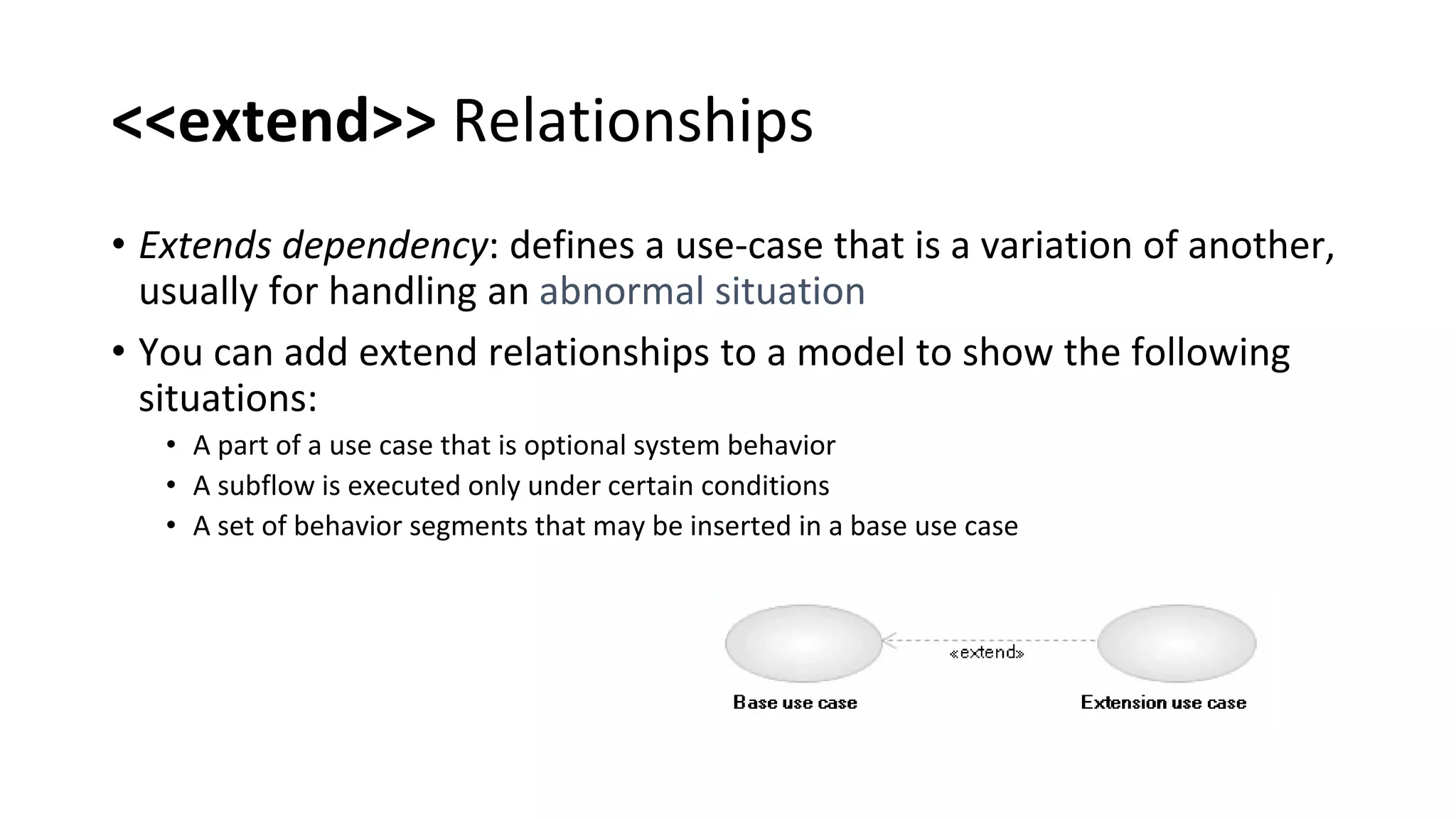 <<extend>> Relationships

• Extends dependency: defines a use-case that is a variation of another, usually for handling an abnormal situation

• You can add extend relationships to a model to show the following situations:
  • A part of a use case that is optional system behavior
  • A subflow is executed only under certain conditions
  • A set of behavior segments that may be inserted in a base use case

«extend»

Base use case

Extension use case